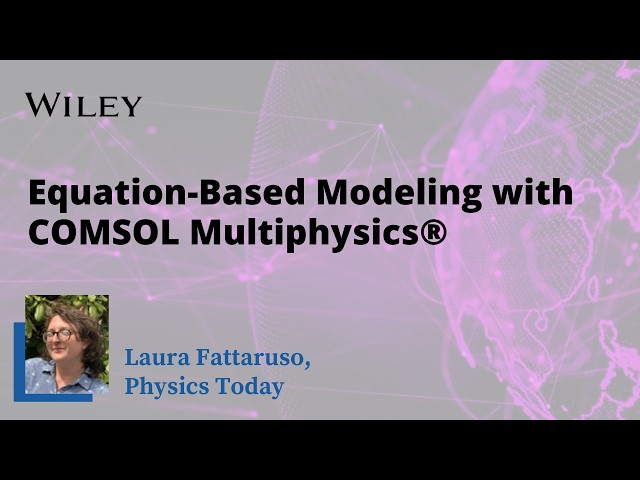 WILEY

Equation-Based Modeling with COMSOL Multiphysics®

Laura Fattaruso, Physics Today